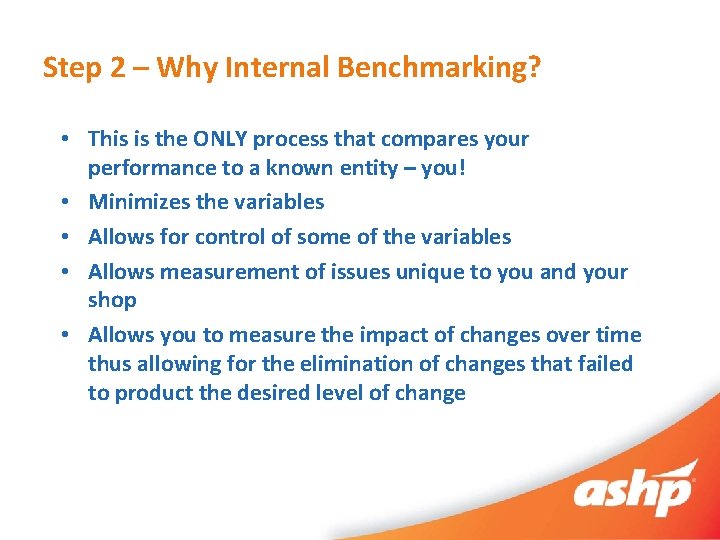 Step 2 – Why Internal Benchmarking?

• This is the ONLY process that compares your performance to a known entity – you!
• Minimizes the variables
• Allows for control of some of the variables
• Allows measurement of issues unique to you and your shop
• Allows you to measure the impact of changes over time thus allowing for the elimination of changes that failed to product the desired level of change

ashp